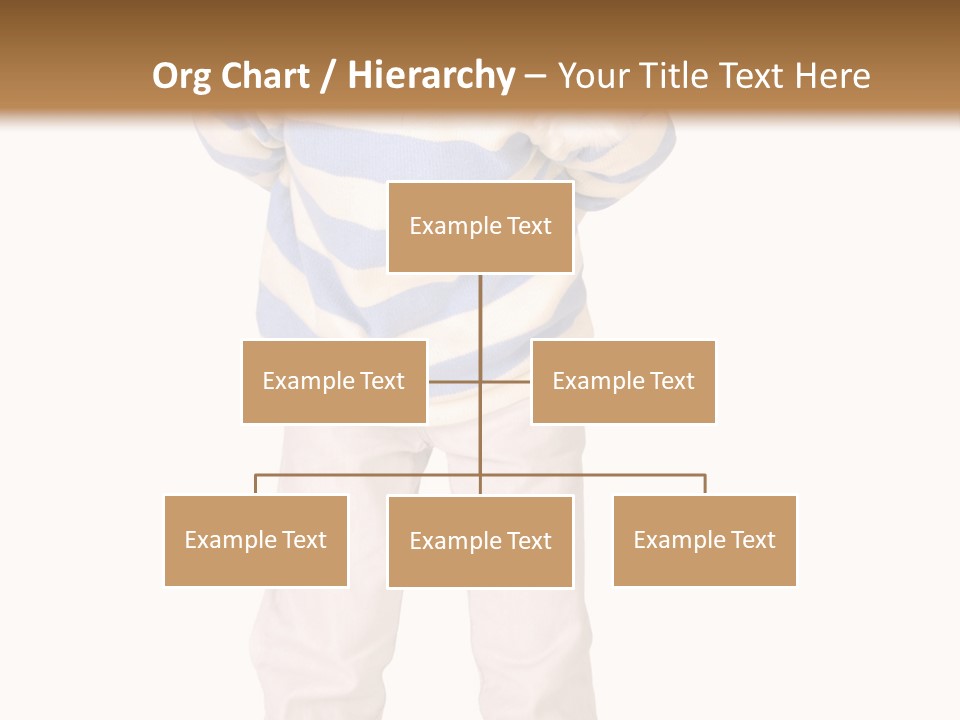 Org Chart / Hierarchy – Your Title Text Here

Example Text

Example Text

Example Text

Example Text

Example Text

Example Text